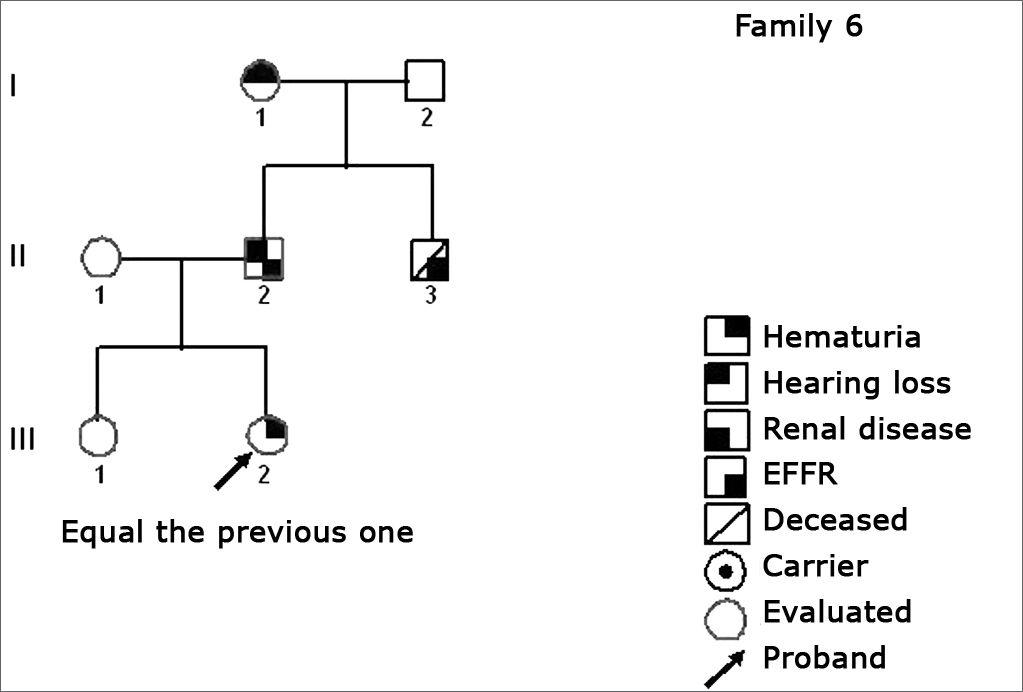 Family 6

I
1
2

II
1
2
3

III
1
2

Equal the previous one

Hematuria
Hearing loss
Renal disease
EFFR
Deceased
Carrier
Evaluated
Proband